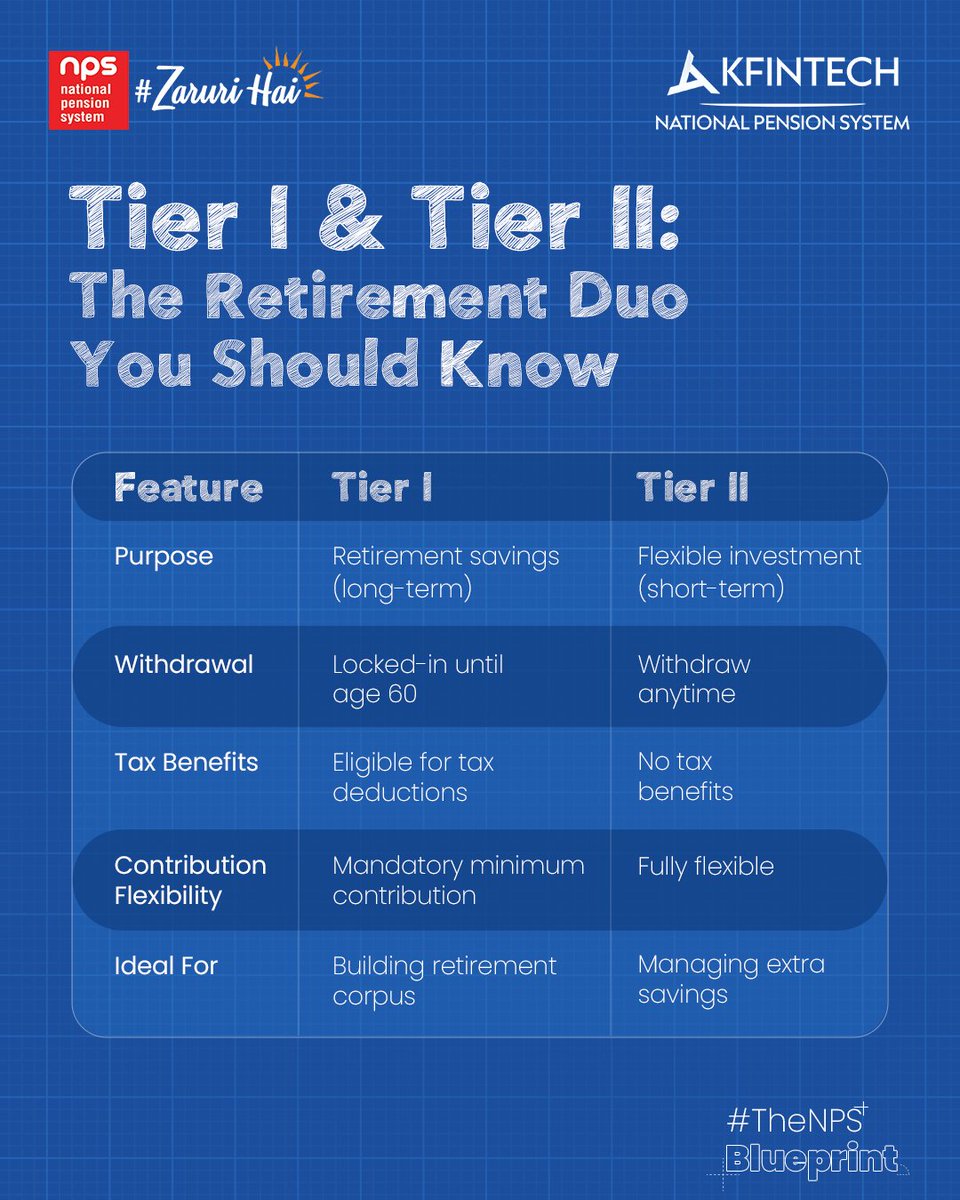 nps national pension system

#Zaruri Hai

KFINTECH
NATIONAL PENSION SYSTEM

Tier I & Tier II:
The Retirement Duo You Should Know

| Feature | Tier I | Tier II |
|---|---|---|
| Purpose | Retirement savings (long-term) | Flexible investment (short-term) |
| Withdrawal | Locked-in until age 60 | Withdraw anytime |
| Tax Benefits | Eligible for tax deductions | No tax benefits |
| Contribution Flexibility | Mandatory minimum contribution | Fully flexible |
| Ideal For | Building retirement corpus | Managing extra savings |

#TheNPS Blueprint